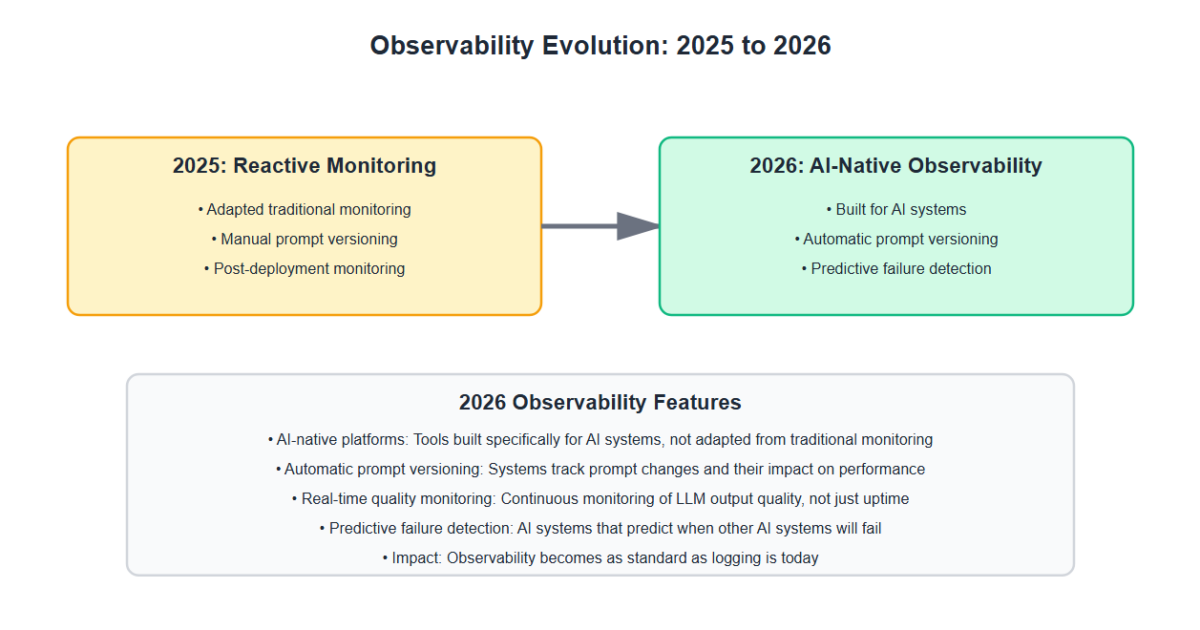 Observability Evolution: 2025 to 2026

2025: Reactive Monitoring

• Adapted traditional monitoring
• Manual prompt versioning
• Post-deployment monitoring

2026: AI-Native Observability

• Built for AI systems
• Automatic prompt versioning
• Predictive failure detection

2026 Observability Features

• AI-native platforms: Tools built specifically for AI systems, not adapted from traditional monitoring
• Automatic prompt versioning: Systems track prompt changes and their impact on performance
• Real-time quality monitoring: Continuous monitoring of LLM output quality, not just uptime
• Predictive failure detection: AI systems that predict when other AI systems will fail
• Impact: Observability becomes as standard as logging is today